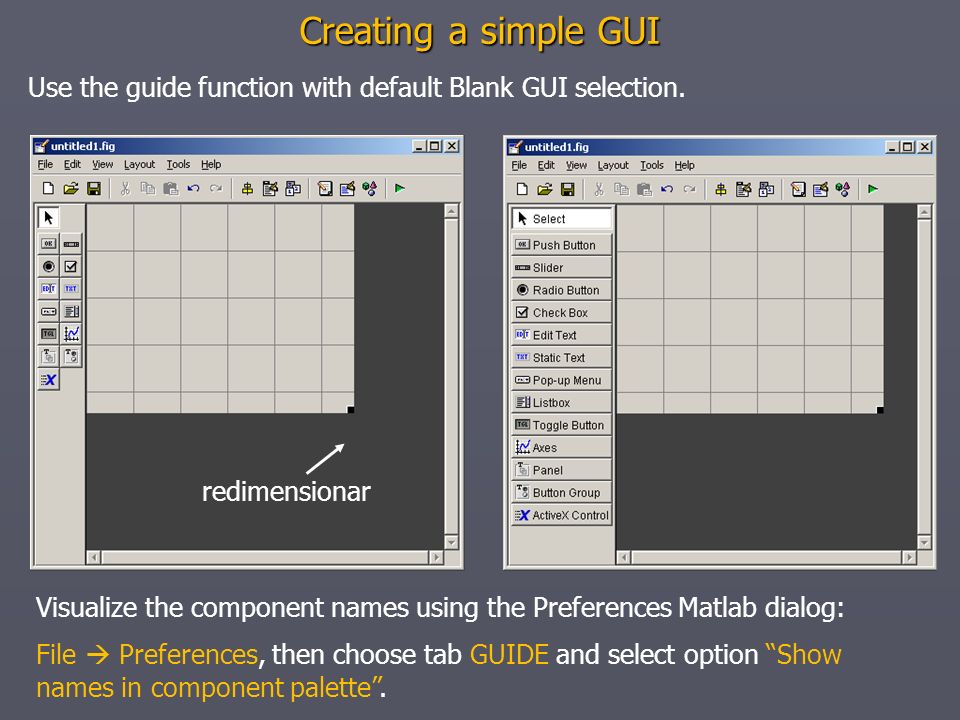 Creating a simple GUI

Use the guide function with default Blank GUI selection.

untitled1.fig

File Edit View Layout Tools Help

redimensionar

untitled1.fig

File Edit View Layout Tools Help

Select
Push Button
Slider
Radio Button
Check Box
Edit Text
Static Text
Pop-up Menu
Listbox
Toggle Button
Axes
Panel
Button Group
ActiveX Control

Visualize the component names using the Preferences Matlab dialog:

File → Preferences, then choose tab GUIDE and select option "Show names in component palette".